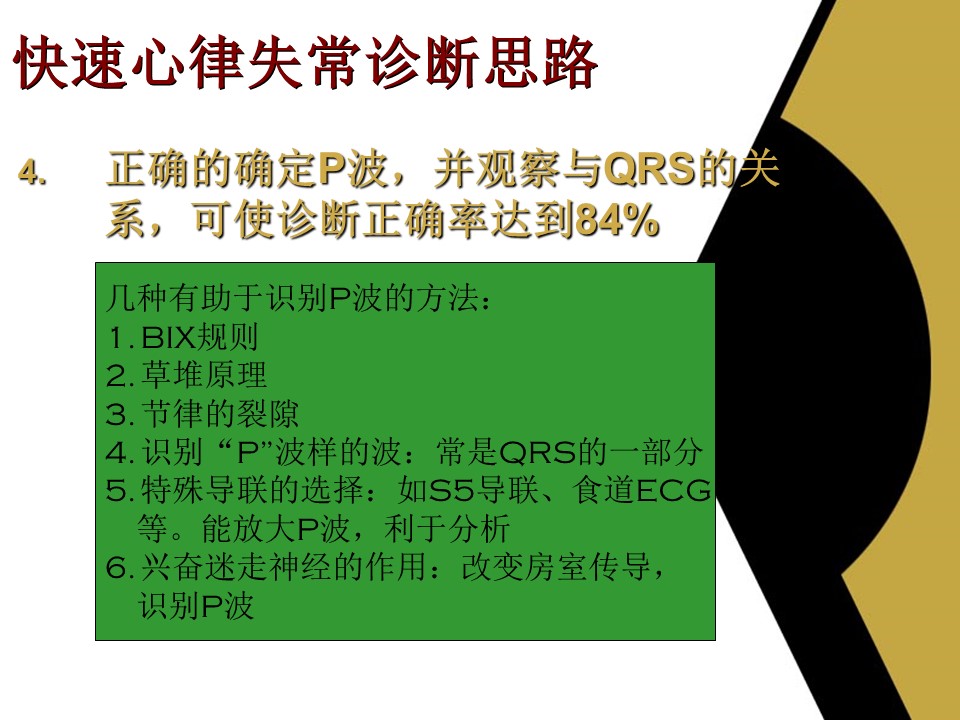 快速心律失常诊断思路

4. 正确的确定P波，并观察与QRS的关系，可使诊断正确率达到84%

几种有助于识别P波的方法：
1. BIX规则
2. 草堆原理
3. 节律的裂隙
4. 识别“P”波样的波：常是QRS的一部分
5. 特殊导联的选择：如S5导联、食道ECG等。能放大P波，利于分析
6. 兴奋迷走神经的作用：改变房室传导，识别P波